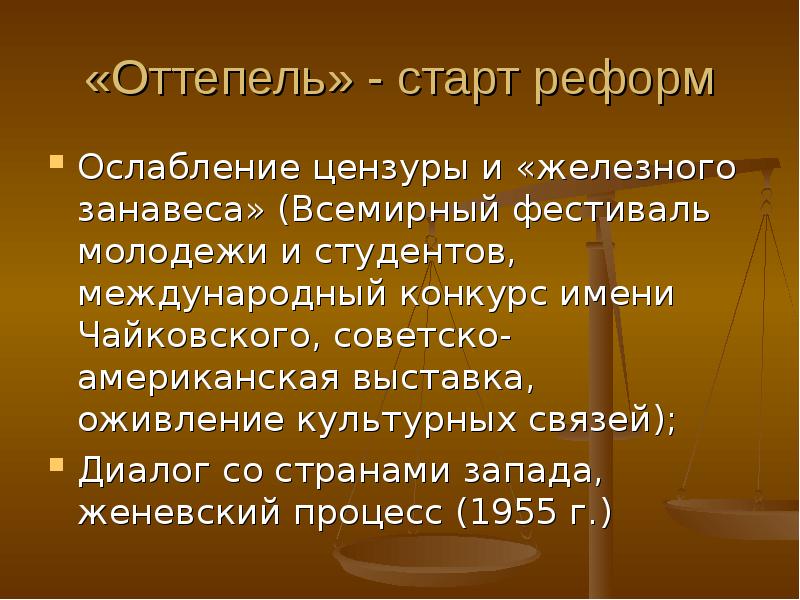 «Оттепель» - старт реформ

Ослабление цензуры и «железного занавеса» (Всемирный фестиваль молодежи и студентов, международный конкурс имени Чайковского, советско-американская выставка, оживление культурных связей);

Диалог со странами запада, женевский процесс (1955 г.)